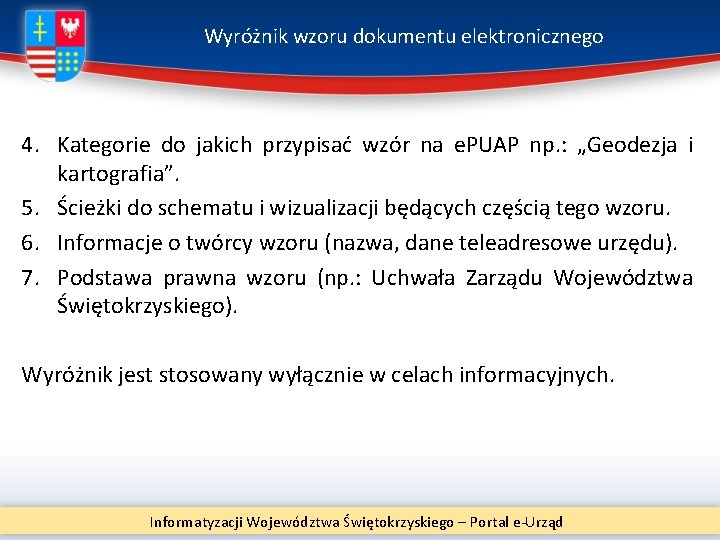 Wyróżnik wzoru dokumentu elektronicznego

4. Kategorie do jakich przypisać wzór na ePUAP np.: „Geodezja i kartografia”.
5. Ścieżki do schematu i wizualizacji będących częścią tego wzoru.
6. Informacje o twórcy wzoru (nazwa, dane teleadresowe urzędu).
7. Podstawa prawna wzoru (np.: Uchwała Zarządu Województwa Świętokrzyskiego).

Wyróżnik jest stosowany wyłącznie w celach informacyjnych.

Informatyzacji Województwa Świętokrzyskiego – Portal e-Urząd